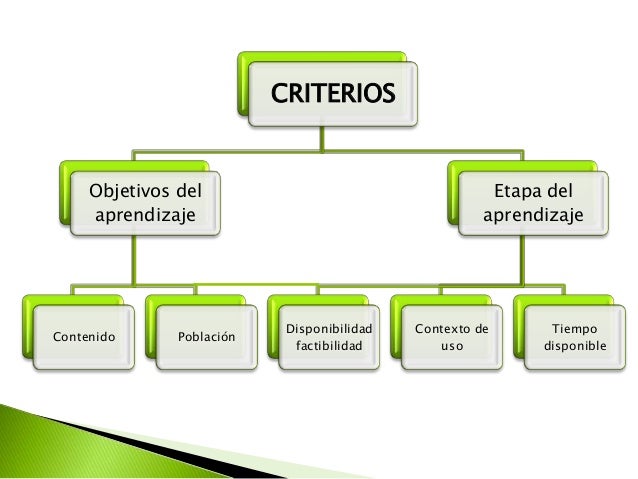 CRITERIOS

Objetivos del aprendizaje

Etapa del aprendizaje

Contenido

Población

Disponibilidad factibilidad

Contexto de uso

Tiempo disponible